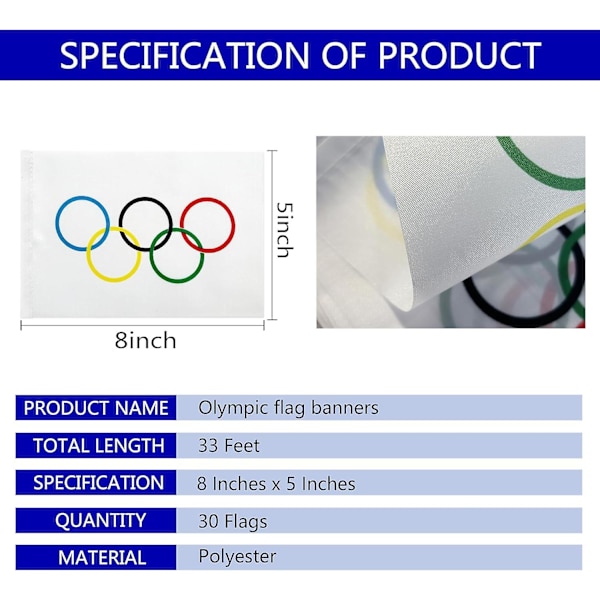 SPECIFICATION OF PRODUCT

5inch

8inch

| PRODUCT NAME | Olympic flag banners |
|---|---|
| TOTAL LENGTH | 33 Feet |
| SPECIFICATION | 8 Inches x 5 Inches |
| QUANTITY | 30 Flags |
| MATERIAL | Polyester |